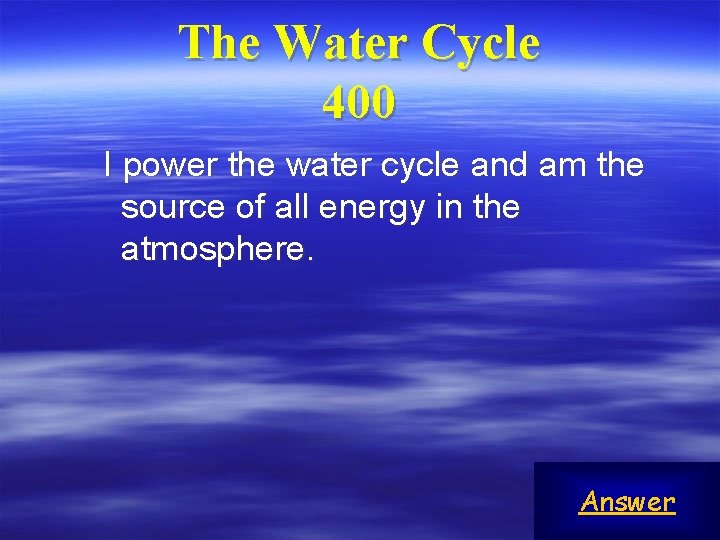 The Water Cycle
400

I power the water cycle and am the source of all energy in the atmosphere.

Answer